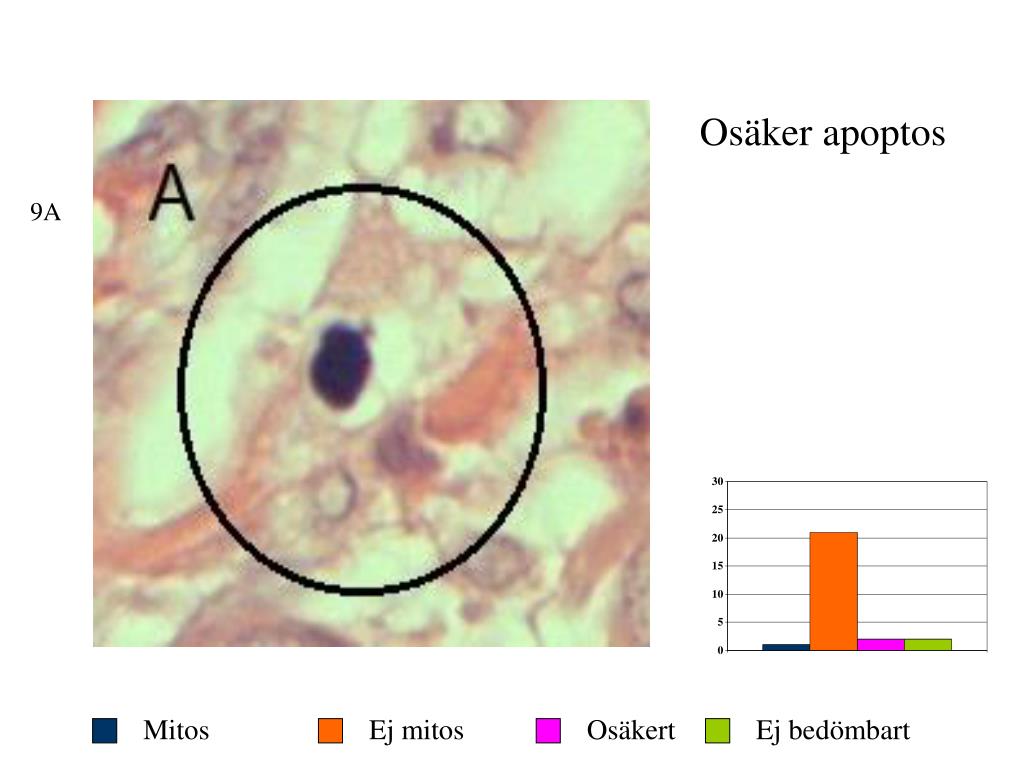 9A

A

Osäker apoptos

30
25
20
15
10
5
0

Mitos Ej mitos Osäkert Ej bedömbart